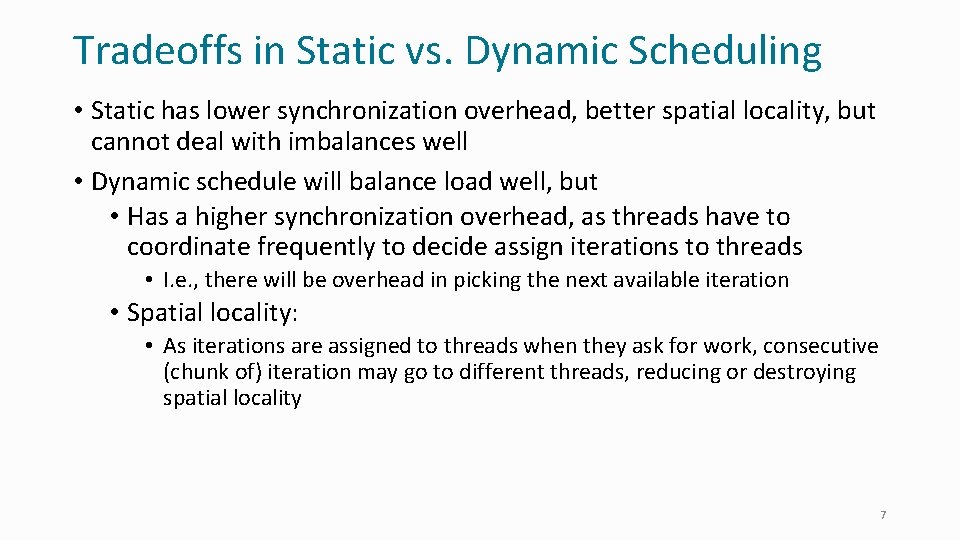 Tradeoffs in Static vs. Dynamic Scheduling

• Static has lower synchronization overhead, better spatial locality, but cannot deal with imbalances well

• Dynamic schedule will balance load well, but

• Has a higher synchronization overhead, as threads have to coordinate frequently to decide assign iterations to threads

• I.e., there will be overhead in picking the next available iteration

• Spatial locality:

• As iterations are assigned to threads when they ask for work, consecutive (chunk of) iteration may go to different threads, reducing or destroying spatial locality

7